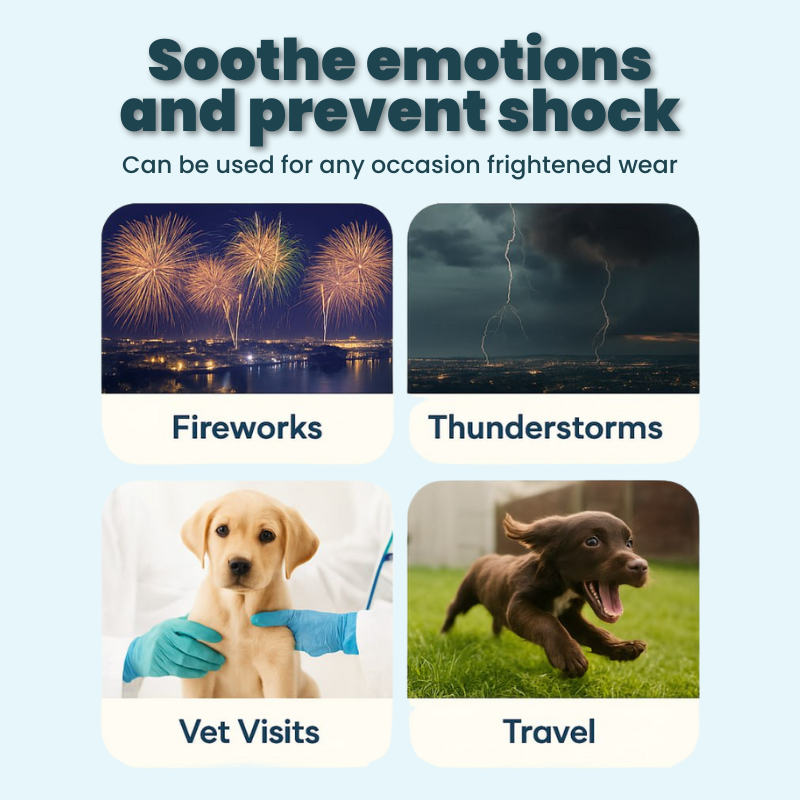 Soothe emotions and prevent shock

Can be used for any occasion frightened wear

Fireworks

Thunderstorms

Vet Visits

Travel